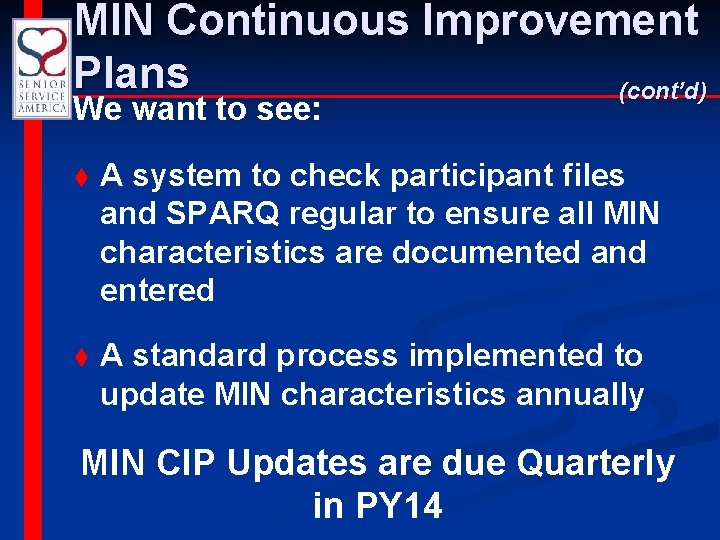 SENIOR SERVICE AMERICA

MIN Continuous Improvement Plans

(cont'd)

We want to see:

♦ A system to check participant files and SPARQ regular to ensure all MIN characteristics are documented and entered

♦ A standard process implemented to update MIN characteristics annually

MIN CIP Updates are due Quarterly in PY14